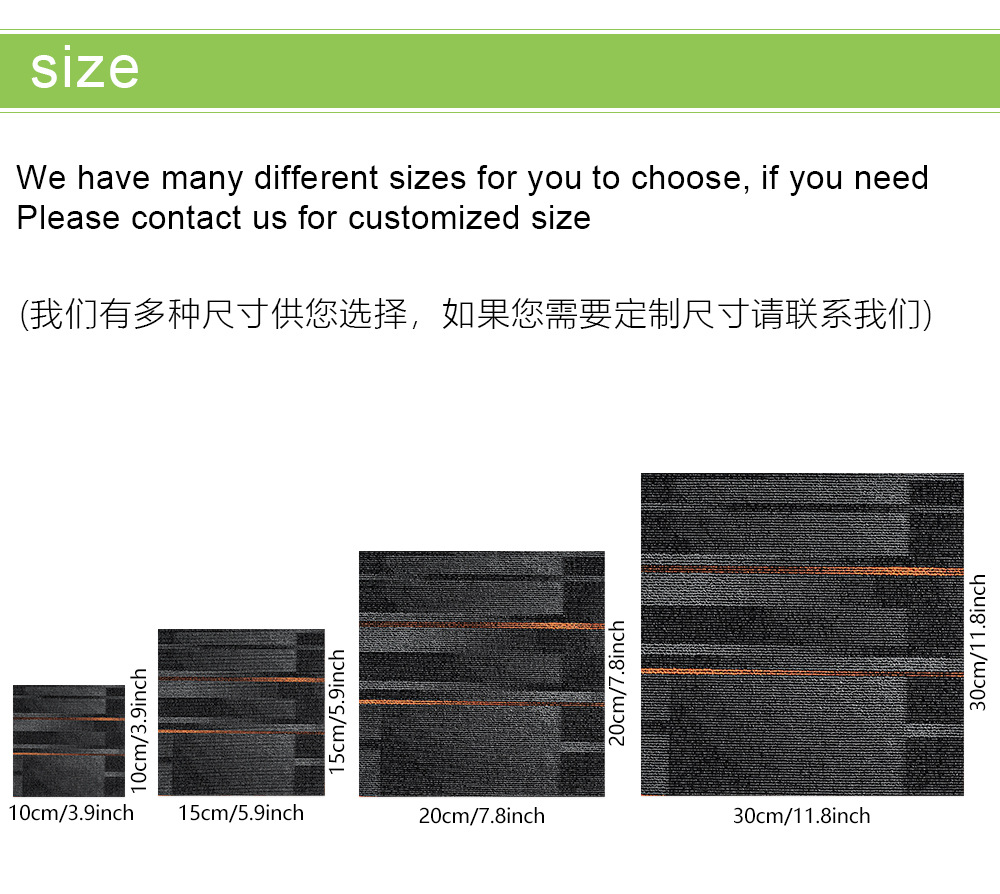 size

We have many different sizes for you to choose, if you need
Please contact us for customized size

(我们有多种尺寸供您选择，如果您需要定制尺寸请联系我们)

10cm/3.9inch

10cm/3.9inch

15cm/5.9inch

15cm/5.9inch

20cm/7.8inch

20cm/7.8inch

30cm/11.8inch

30cm/11.8inch